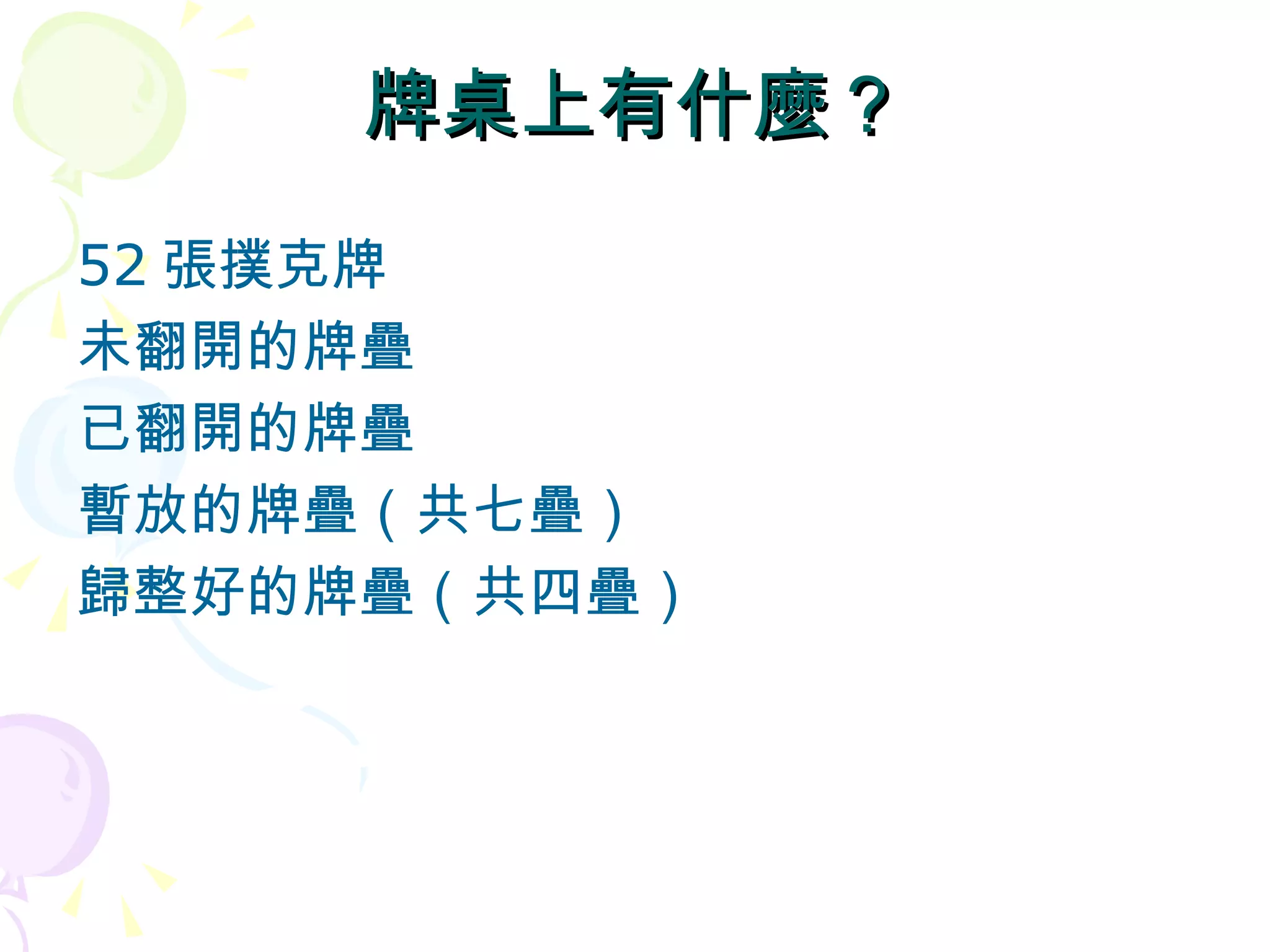 牌桌上有什麼？

52 張撲克牌
未翻開的牌疊
已翻開的牌疊
暫放的牌疊（共七疊）
歸整好的牌疊（共四疊）